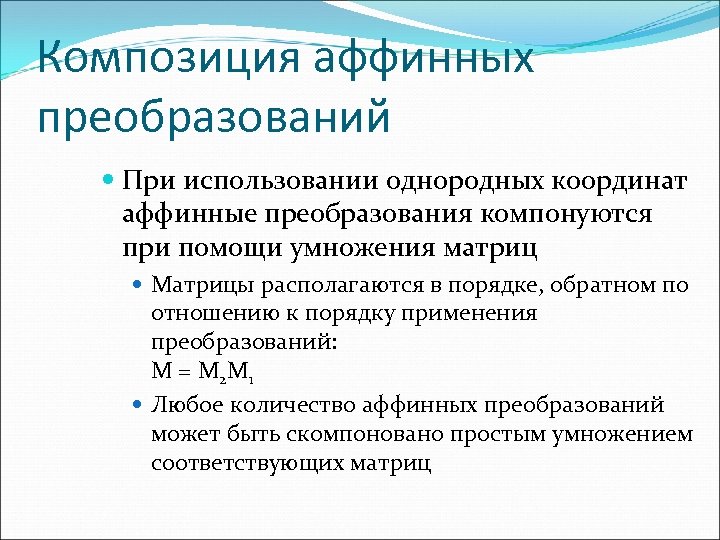 Композиция аффинных преобразований

При использовании однородных координат аффинные преобразования компонуются при помощи умножения матриц

Матрицы располагаются в порядке, обратном по отношению к порядку применения преобразований:
$M = M_2M_1$

Любое количество аффинных преобразований может быть скомпоновано простым умножением соответствующих матриц